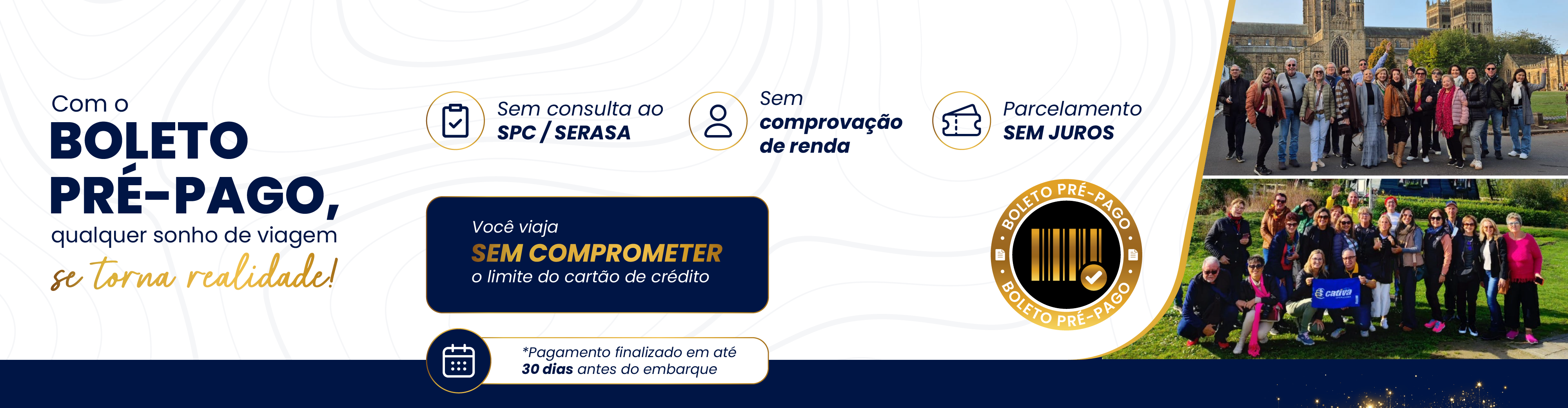 Com o
BOLETO
PRÉ-PAGO,
qualquer sonho de viagem
se torna realidade!

Sem consulta ao
SPC / SERASA

Sem
comprovação
de renda

Parcelamento
SEM JUROS

Você viaja
SEM COMPROMETER
o limite do cartão de crédito

*Pagamento finalizado em até
30 dias antes do embarque

BOLETO PRÉ-PAGO
BOLETO PRÉ-PAGO

cativa